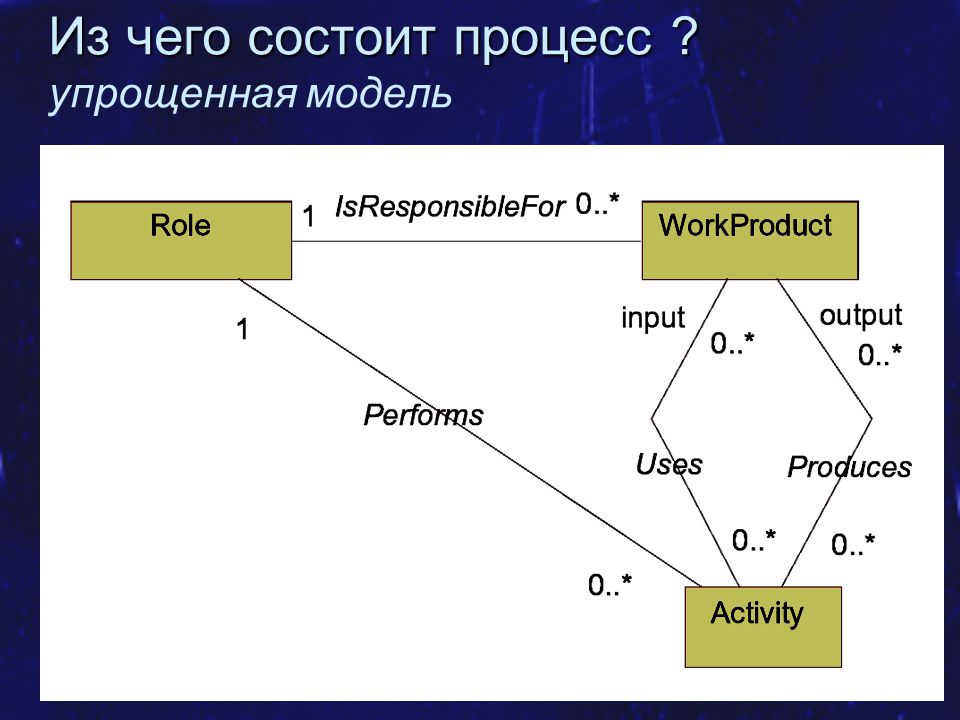 Из чего состоит процесс ?
упрощенная модель

Role
1
IsResponsibleFor
0..*
WorkProduct
1
input
0..*
output
0..*
Performs
Uses
Produces
0..*
0..*
0..*
Activity